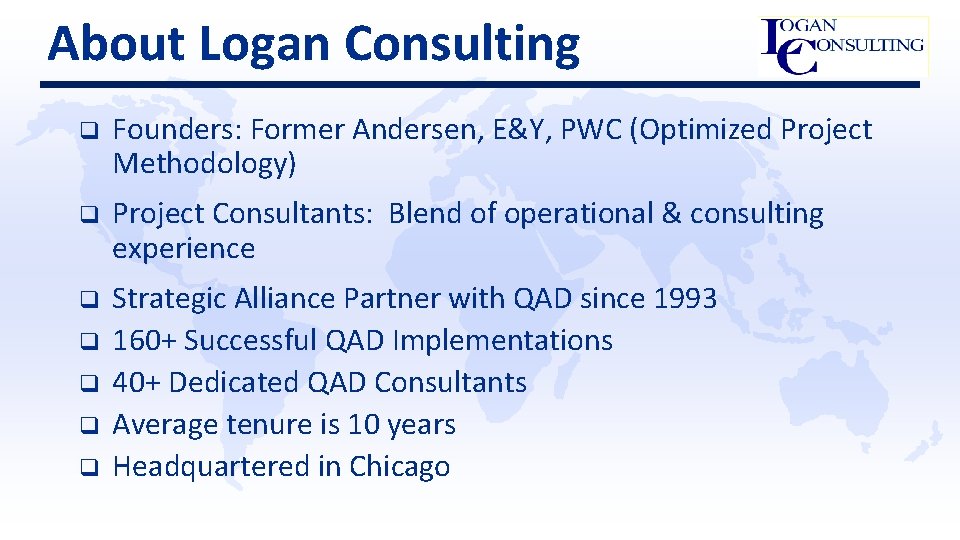 About Logan Consulting

LOGAN CONSULTING

❑ Founders: Former Andersen, E&Y, PWC (Optimized Project Methodology)

❑ Project Consultants: Blend of operational & consulting experience

❑ Strategic Alliance Partner with QAD since 1993
❑ 160+ Successful QAD Implementations
❑ 40+ Dedicated QAD Consultants
❑ Average tenure is 10 years
❑ Headquartered in Chicago